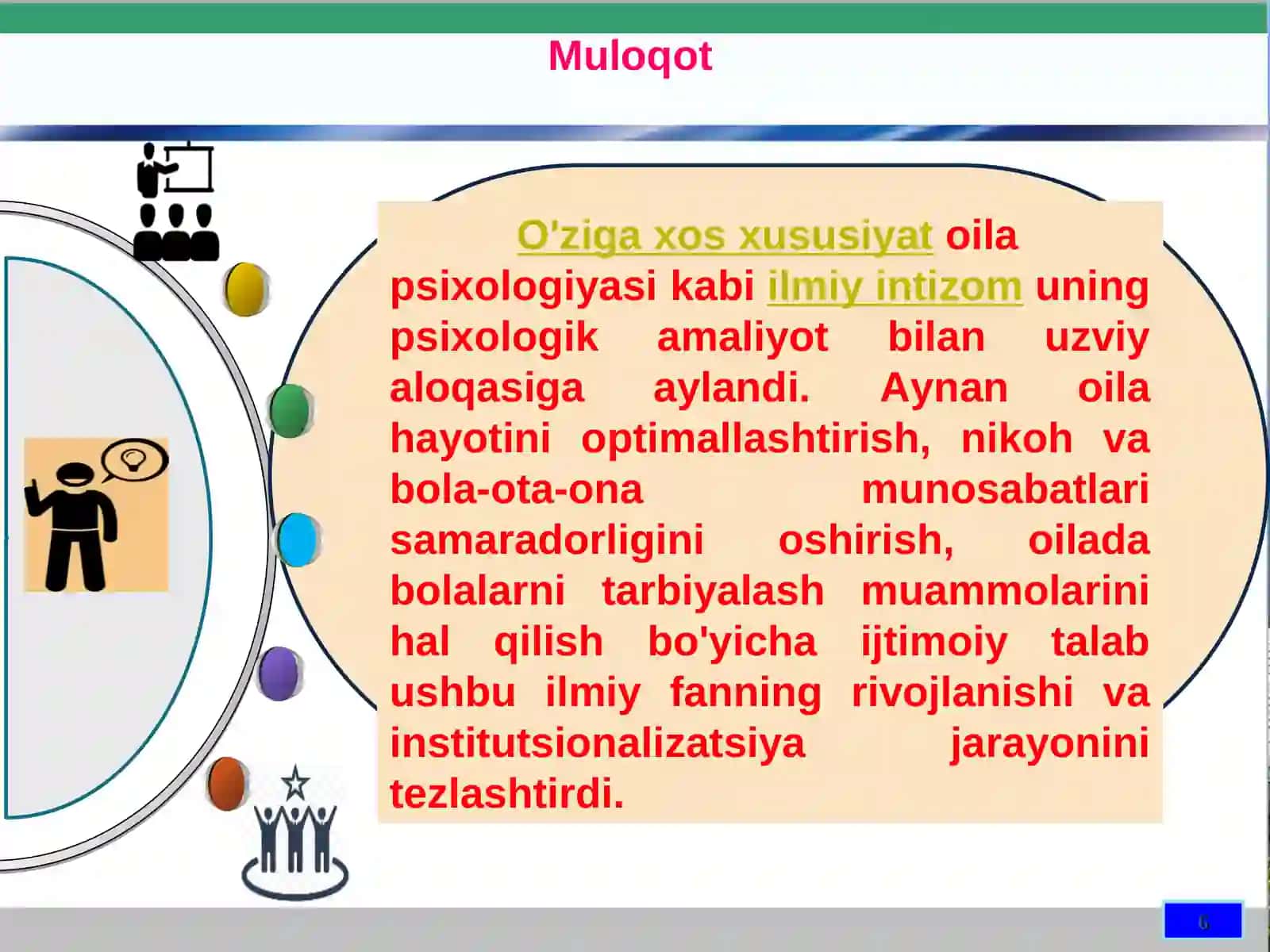 Muloqot

O'ziga xos xususiyat oila psixologiyasi kabi ilmiy intizom uning psixologik amaliyot bilan uzviy aloqasiga aylandi. Aynan oila hayotini optimallashtirish, nikoh va bola-ota-ona munosabatlari samaradorligini oshirish, oilada bolalarni tarbiyalash muammolarini hal qilish bo'yicha ijtimoiy talab ushbu ilmiy fanning rivojlanishi va institutsionalizatsiya jarayonini tezlashtirdi.

6